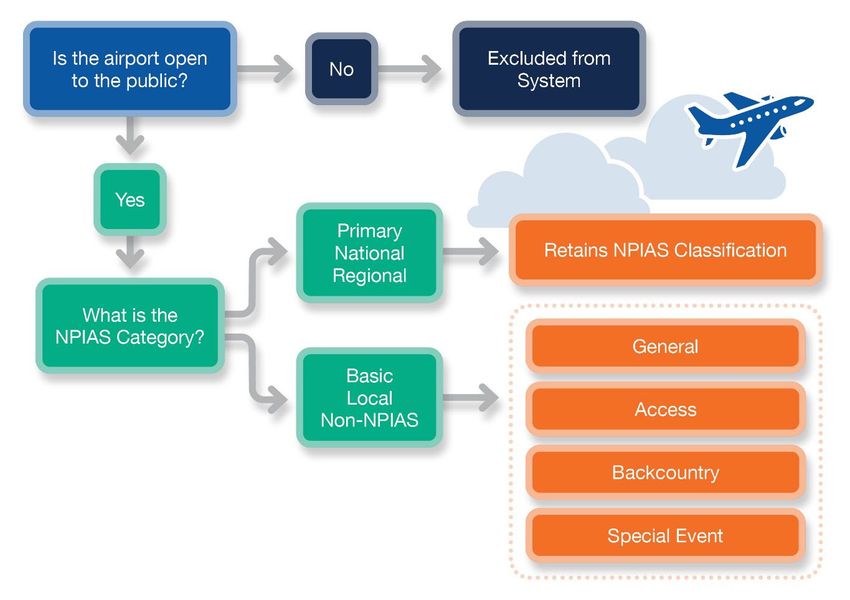 Is the airport open to the public?

No

Excluded from System

Yes

What is the NPIAS Category?

Primary
National
Regional

Retains NPIAS Classification

Basic
Local
Non-NPIAS

General

Access

Backcountry

Special Event